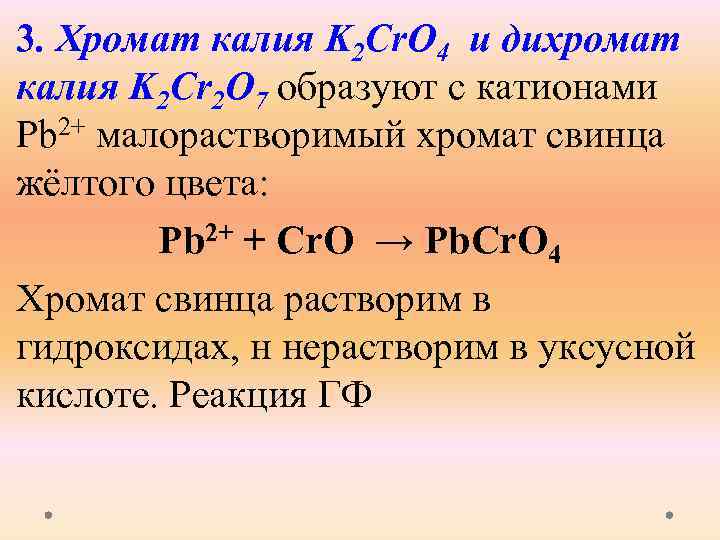 3. Хромат калия $K_2CrO_4$ и дихромат калия $K_2Cr_2O_7$ образуют с катионами $Pb^{2+}$ малорастворимый хромат свинца жёлтого цвета:

$Pb^{2+} + CrO \rightarrow PbCrO_4$

Хромат свинца растворим в гидроксидах, н нерастворим в уксусной кислоте. Реакция ГФ